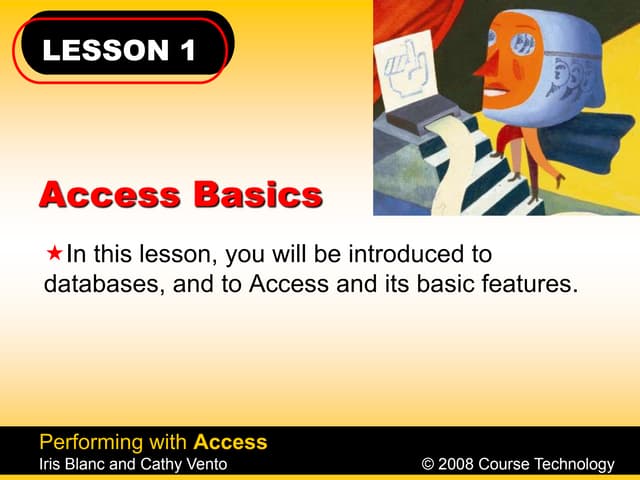 LESSON 1

Access Basics

★In this lesson, you will be introduced to databases, and to Access and its basic features.

Performing with Access
Iris Blanc and Cathy Vento
© 2008 Course Technology